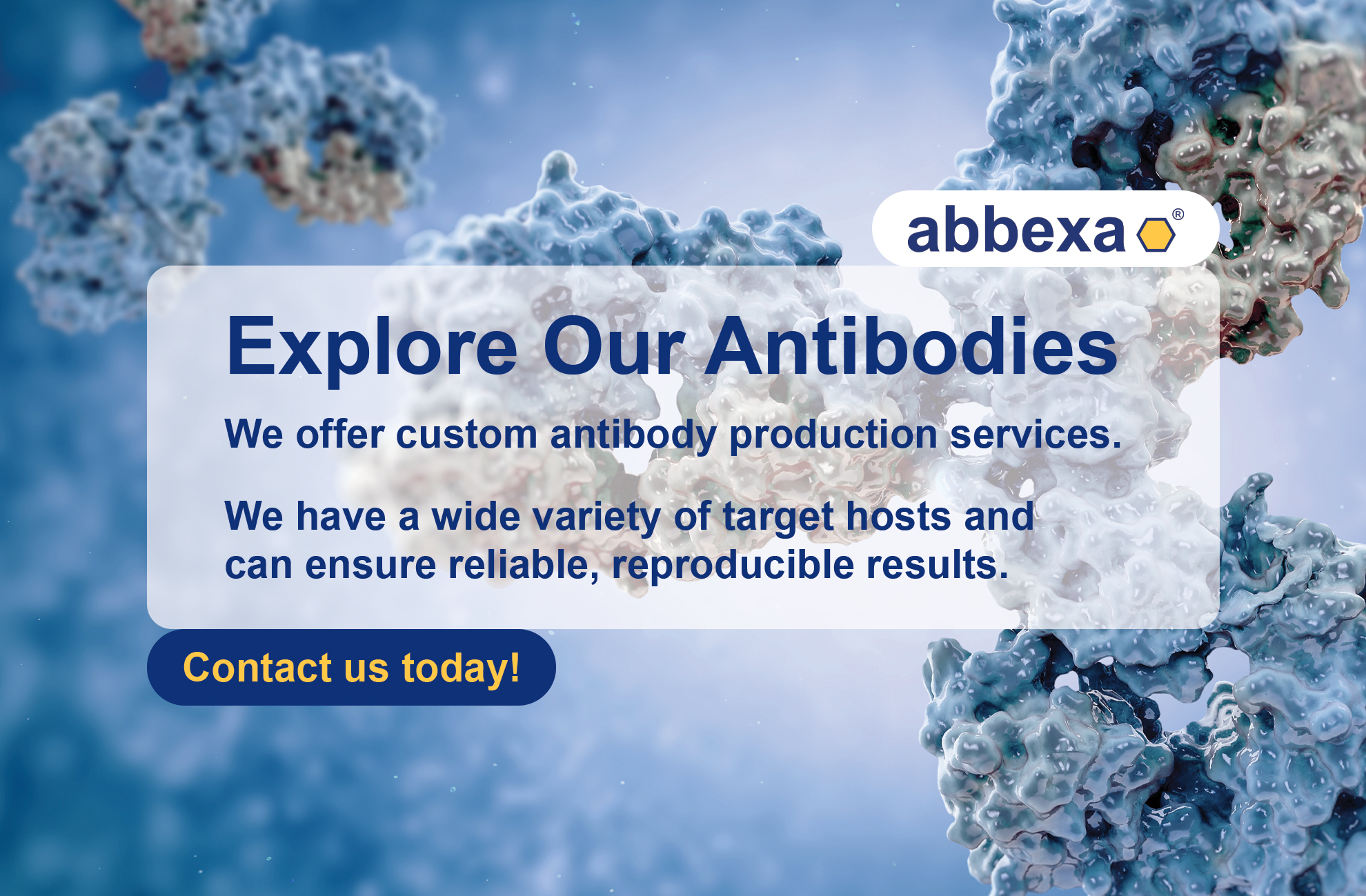 abbexa®

Explore Our Antibodies

We offer custom antibody production services.

We have a wide variety of target hosts and can ensure reliable, reproducible results.

Contact us today!